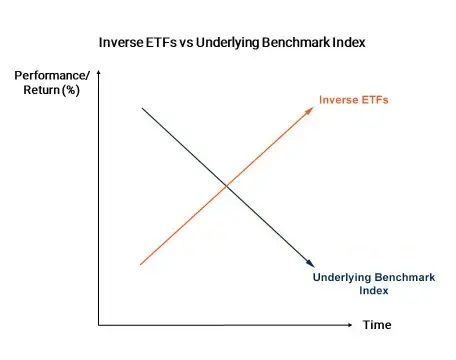 Inverse ETFs vs Underlying Benchmark Index

Performance/ Return (%)

Inverse ETFs

Underlying Benchmark Index

Time